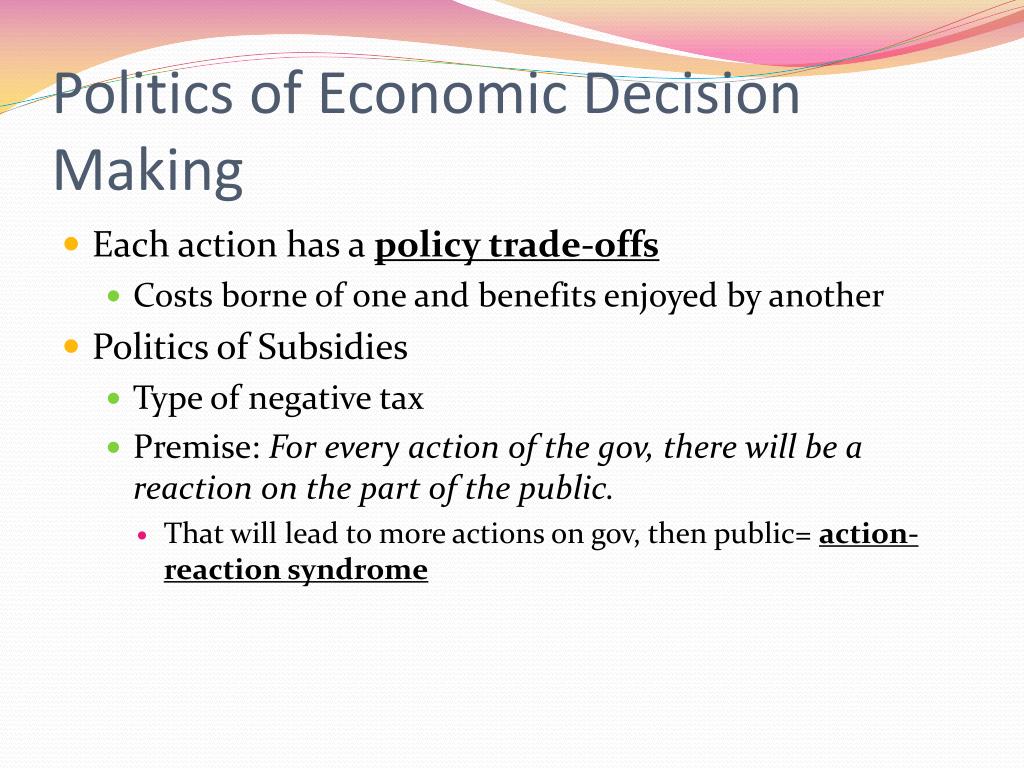 Politics of Economic Decision Making

Each action has a policy trade-offs

Costs borne of one and benefits enjoyed by another

Politics of Subsidies

Type of negative tax

Premise: For every action of the gov, there will be a reaction on the part of the public.

That will lead to more actions on gov, then public= action-reaction syndrome